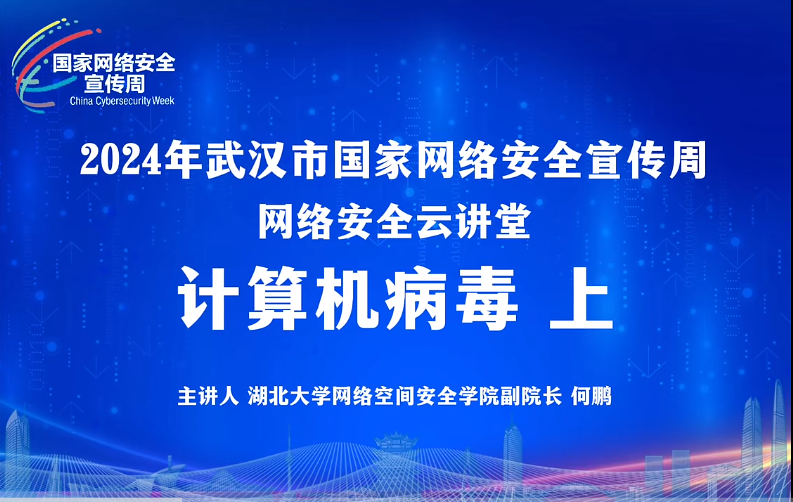 国家网络安全宣传周
China Cybersecurity Week

2024年武汉市国家网络安全宣传周
网络安全云讲堂

计算机病毒 上

主讲人 湖北大学网络空间安全学院副院长 何鹏